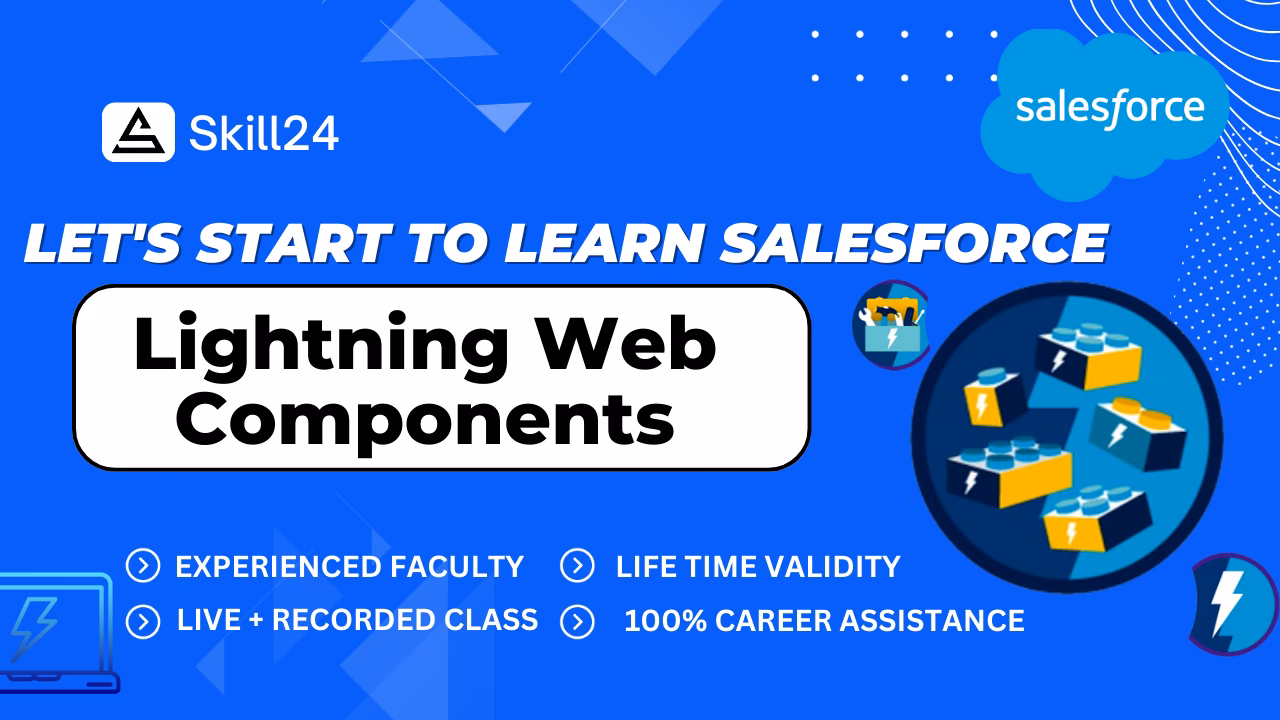 Skill24

salesforce

LET'S START TO LEARN SALESFORCE

Lightning Web Components

EXPERIENCED FACULTY

LIFE TIME VALIDITY

LIVE + RECORDED CLASS

100% CAREER ASSISTANCE